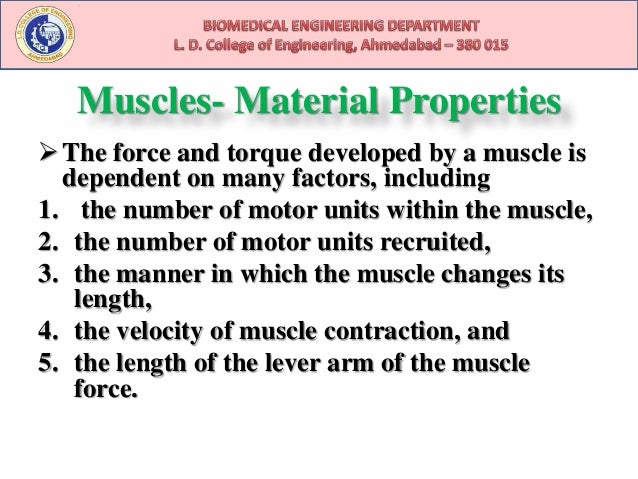 L.D. COLLEGE OF ENGINEERING AHMEDABAD

BIOMEDICAL ENGINEERING DEPARTMENT
L. D. College of Engineering, Ahmedabad – 380 015

Muscles- Material Properties

➢ The force and torque developed by a muscle is dependent on many factors, including
1. the number of motor units within the muscle,
2. the number of motor units recruited,
3. the manner in which the muscle changes its length,
4. the velocity of muscle contraction, and
5. the length of the lever arm of the muscle force.